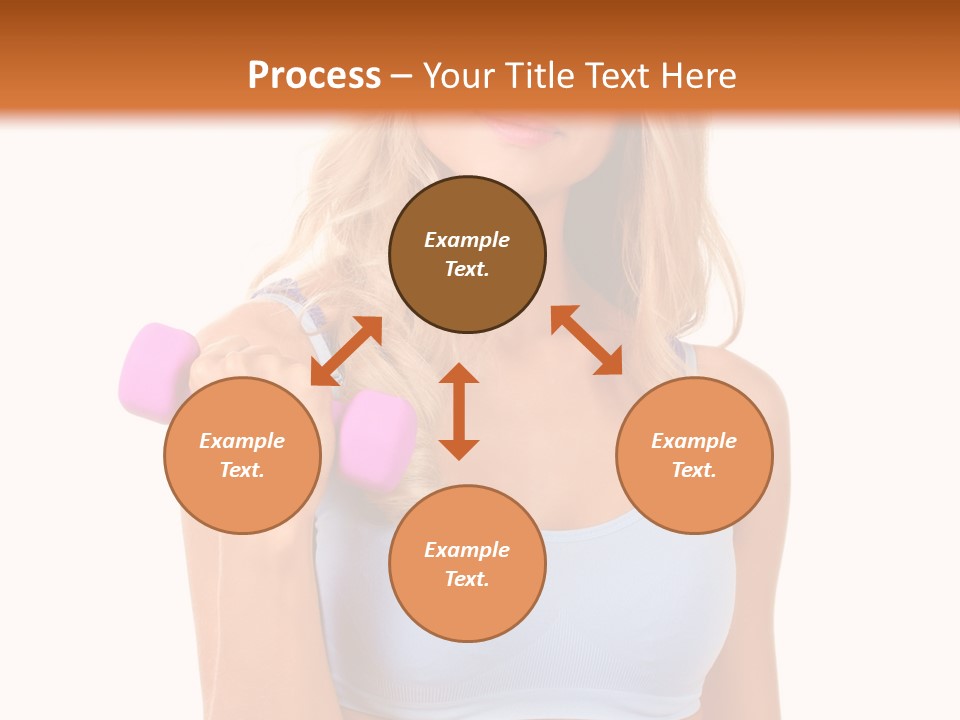 Process – Your Title Text Here

Example Text.

Example Text.

Example Text.

Example Text.